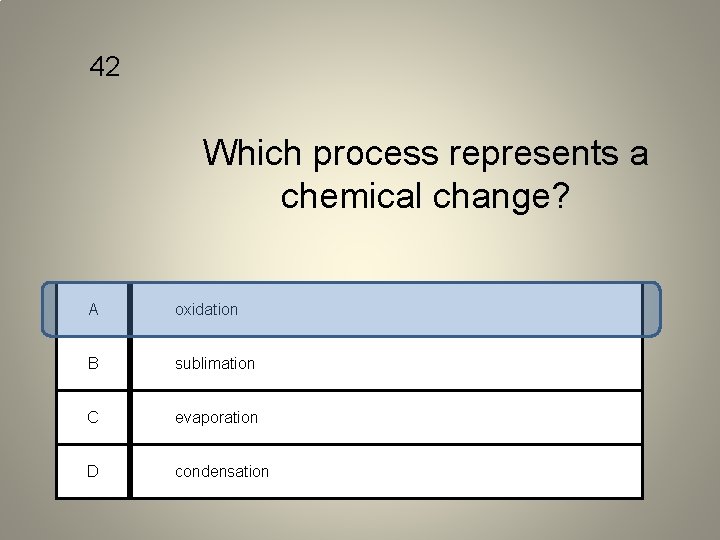 42

Which process represents a chemical change?

| A | oxidation |
|---|---|
| B | sublimation |
| C | evaporation |
| D | condensation |